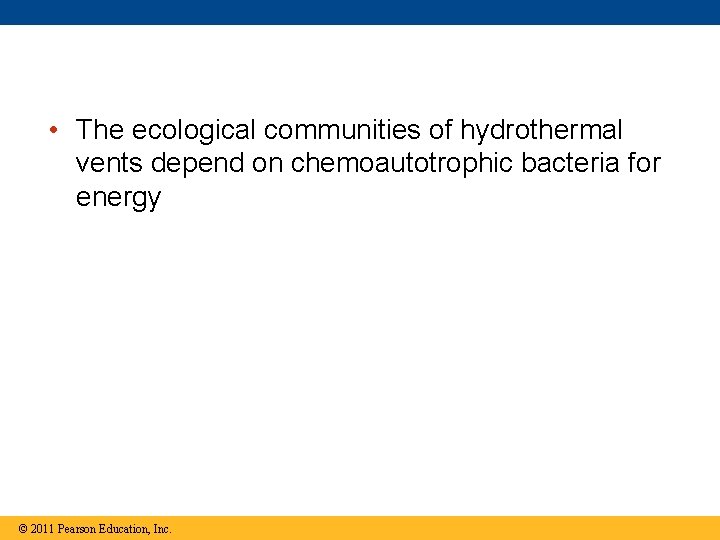 • The ecological communities of hydrothermal vents depend on chemoautotrophic bacteria for energy

© 2011 Pearson Education, Inc.